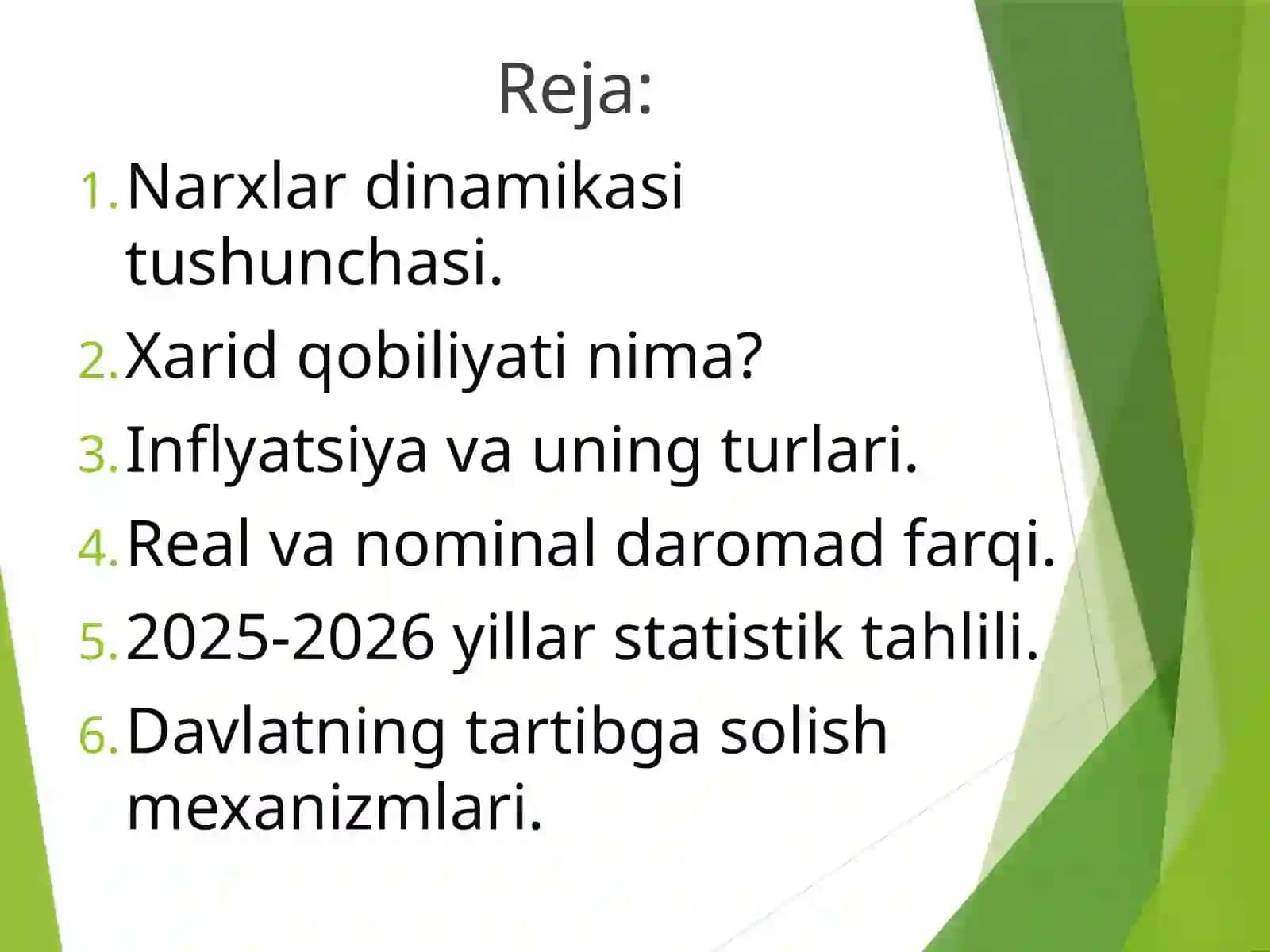 Reja:

1. Narxlar dinamikasi tushunchasi.
2. Xarid qobiliyati nima?
3. Inflyatsiya va uning turlari.
4. Real va nominal daromad farqi.
5. 2025-2026 yillar statistik tahlili.
6. Davlatning tartibga solish mexanizmlari.